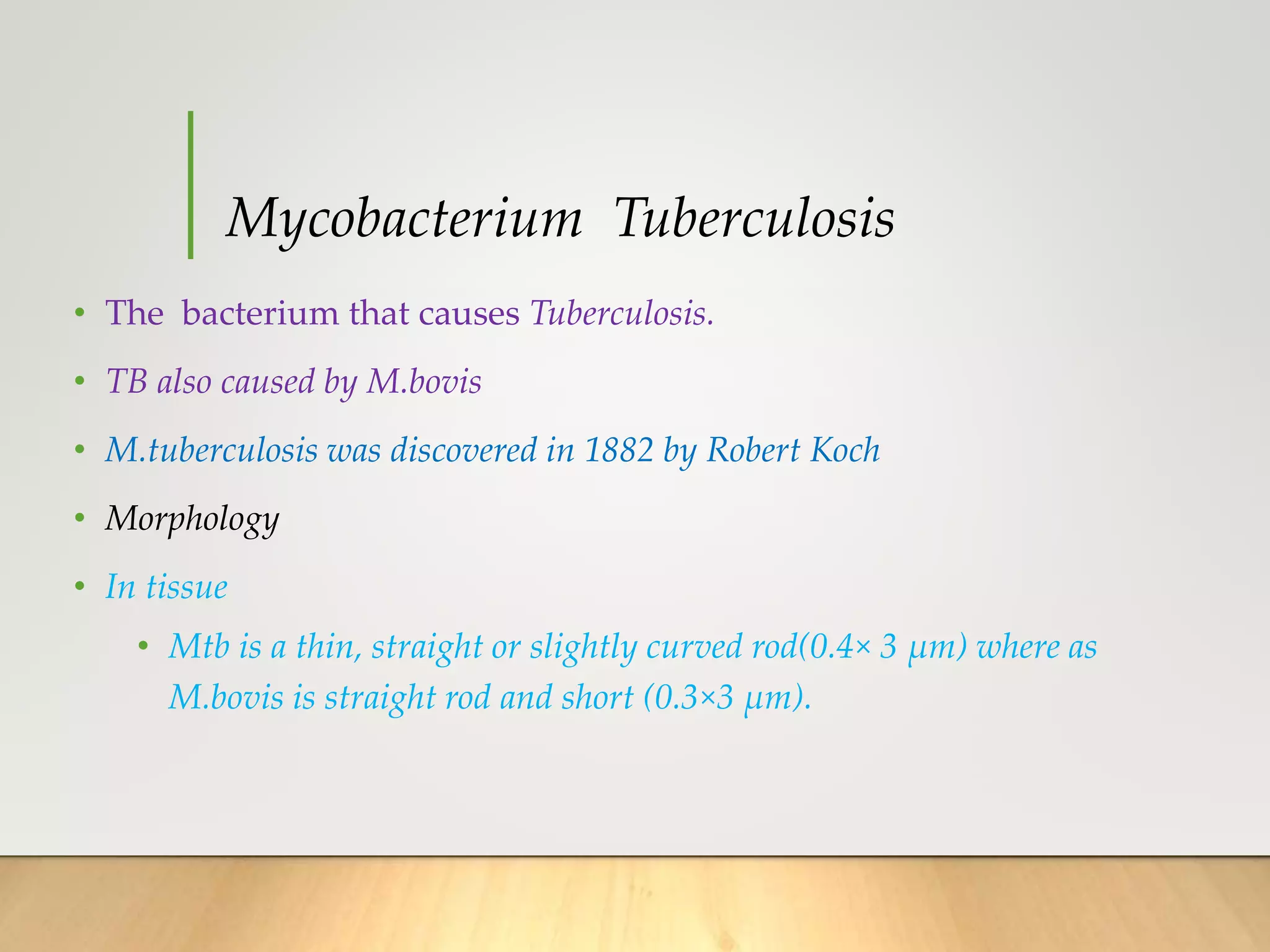 Mycobacterium Tuberculosis

• The bacterium that causes Tuberculosis.

• TB also caused by M.bovis

• M.tuberculosis was discovered in 1882 by Robert Koch

• Morphology

• In tissue

  • Mtb is a thin, straight or slightly curved rod(0.4× 3 μm) where as M.bovis is straight rod and short (0.3×3 μm).